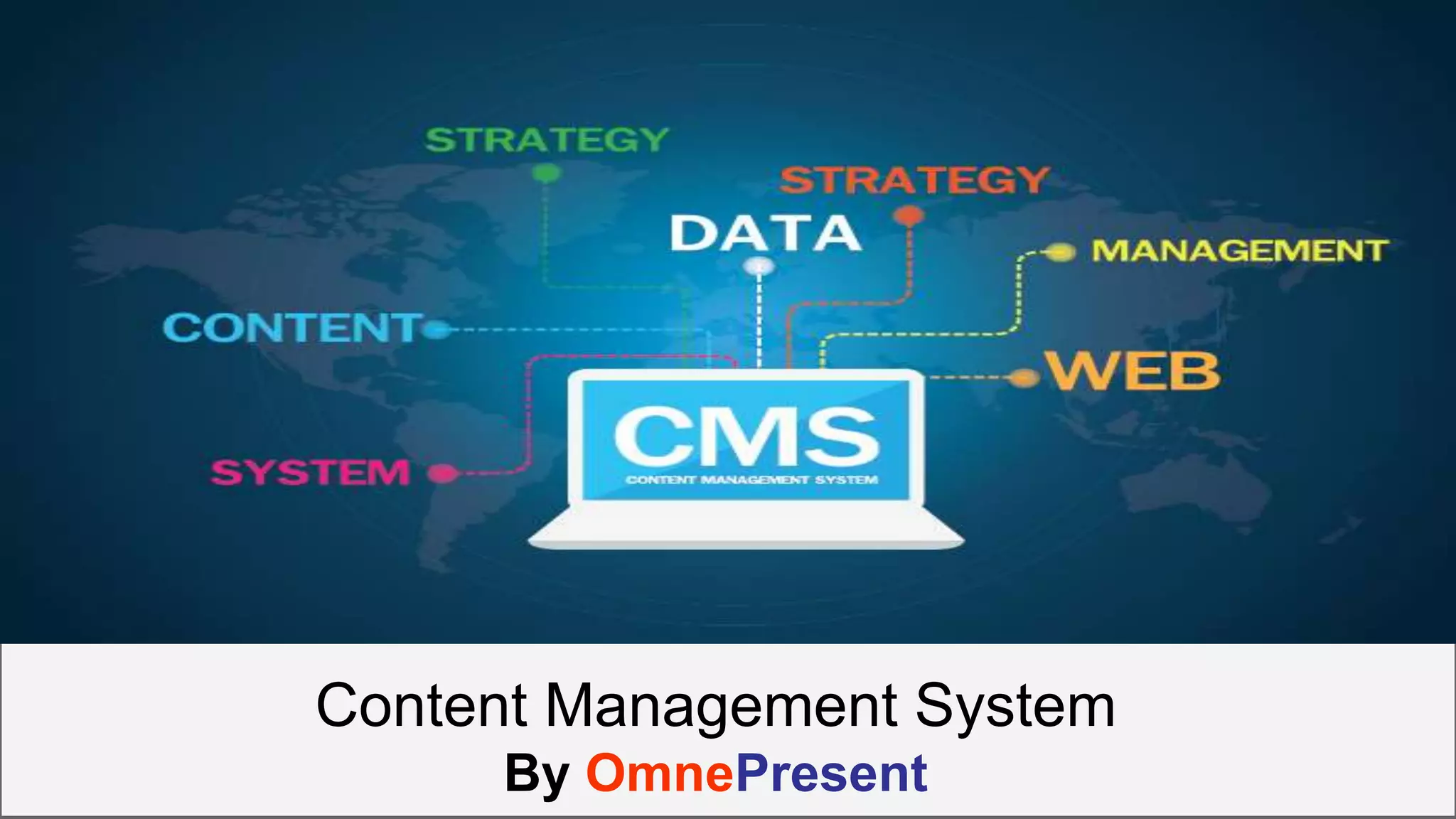 STRATEGY

STRATEGY

DATA

MANAGEMENT

CONTENT

WEB

SYSTEM

CMS
CONTENT MANAGEMENT SYSTEM

Content Management System
By OmnePresent